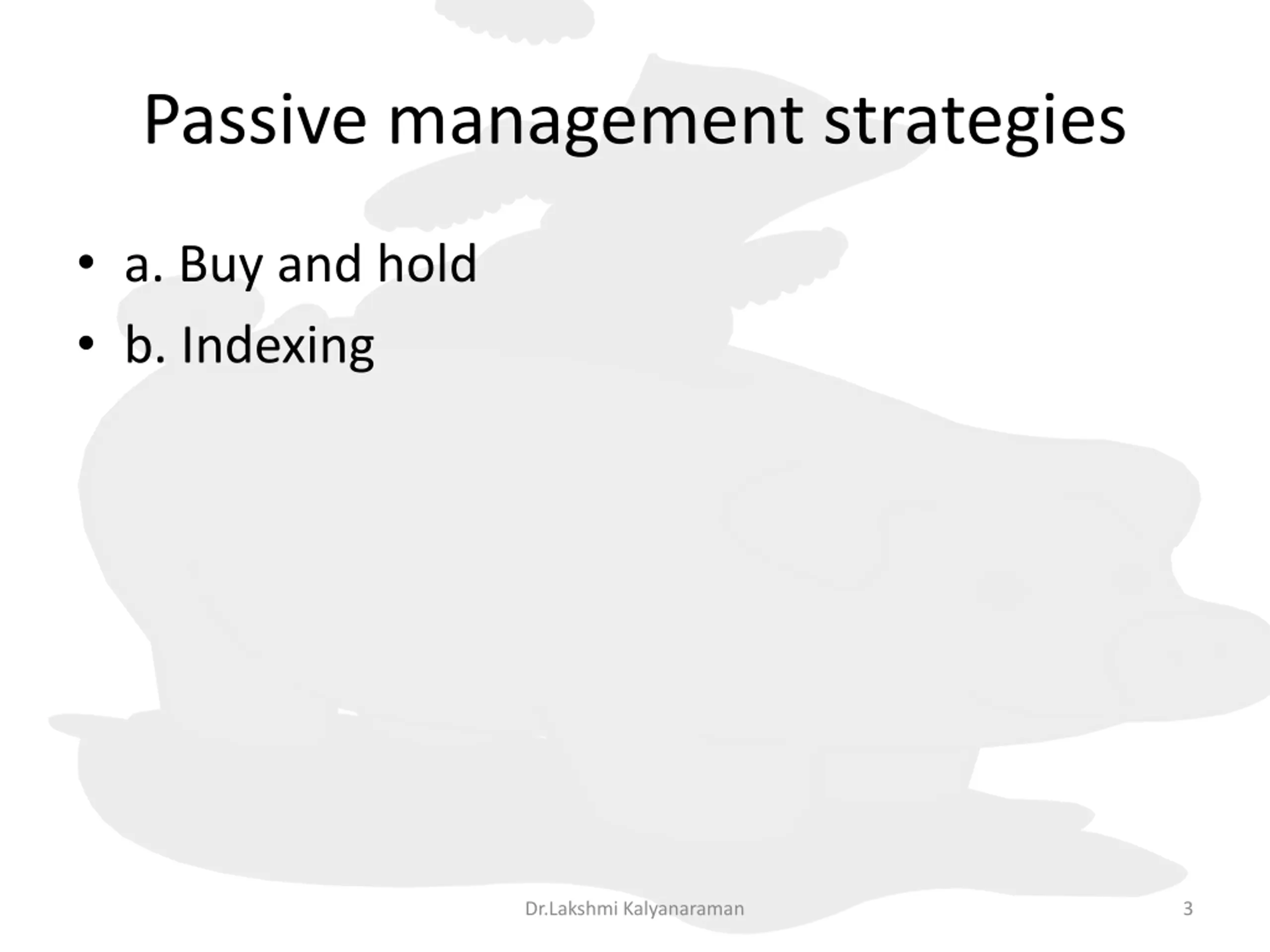 Passive management strategies

• a. Buy and hold
• b. Indexing

Dr.Lakshmi Kalyanaraman

3